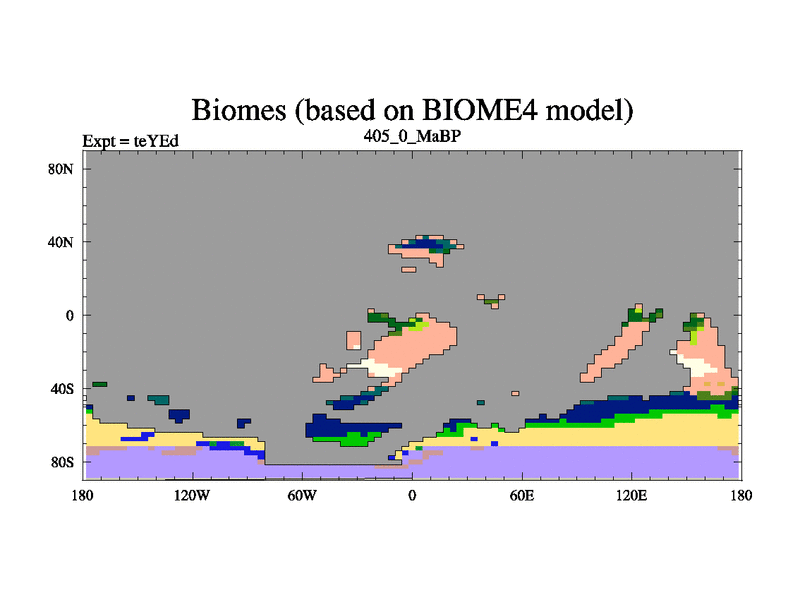 Biomes (based on BIOME4 model)

Expt = teYEd

405_0_MaBP

80N
40N
0
40S
80S

180
120W
60W
0
60E
120E
180